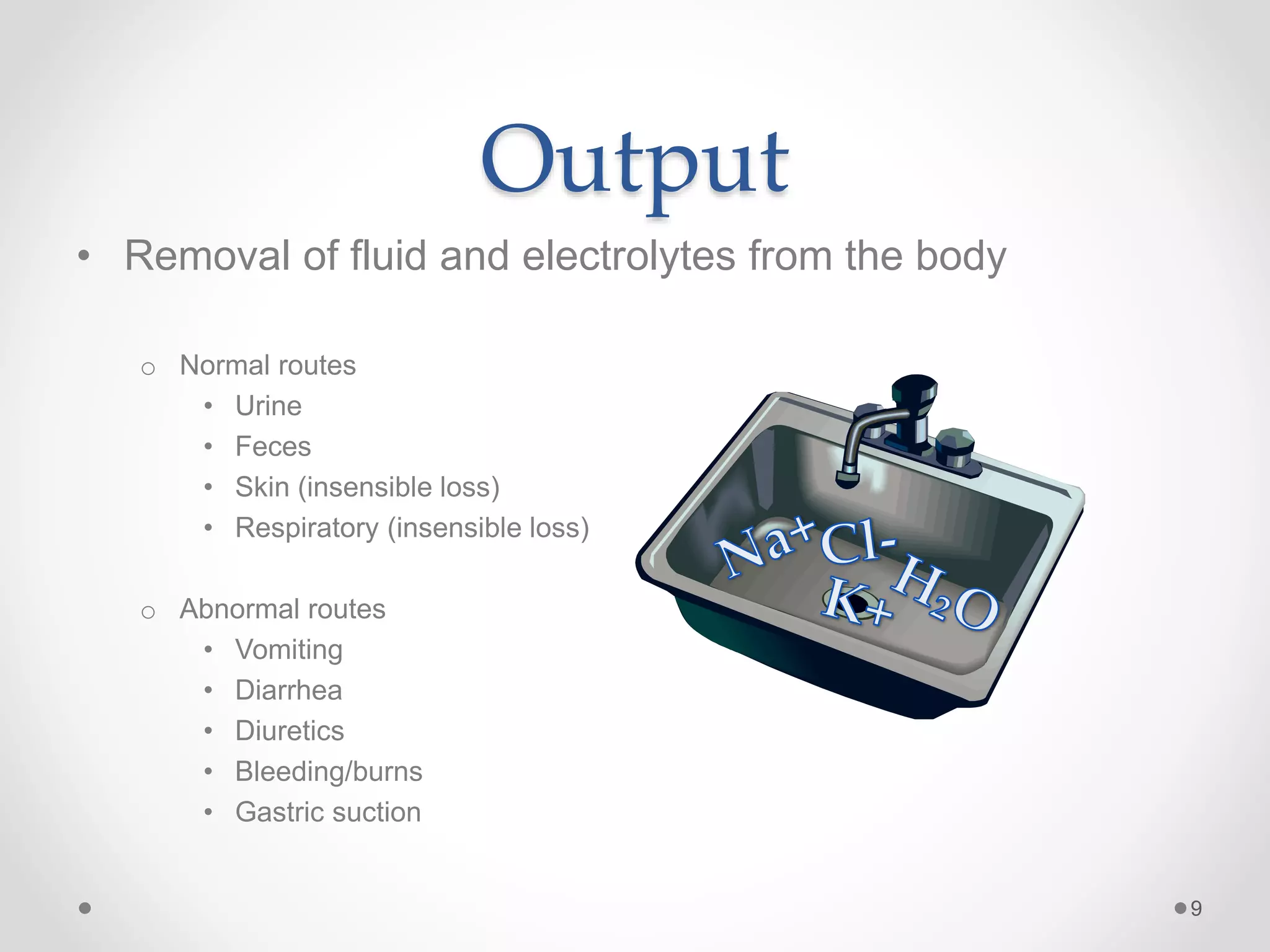 Output

• Removal of fluid and electrolytes from the body

o Normal routes
• Urine
• Feces
• Skin (insensible loss)
• Respiratory (insensible loss)

o Abnormal routes
• Vomiting
• Diarrhea
• Diuretics
• Bleeding/burns
• Gastric suction

$Na^+$ $Cl^-$ $H_2O$ $K^+$

9